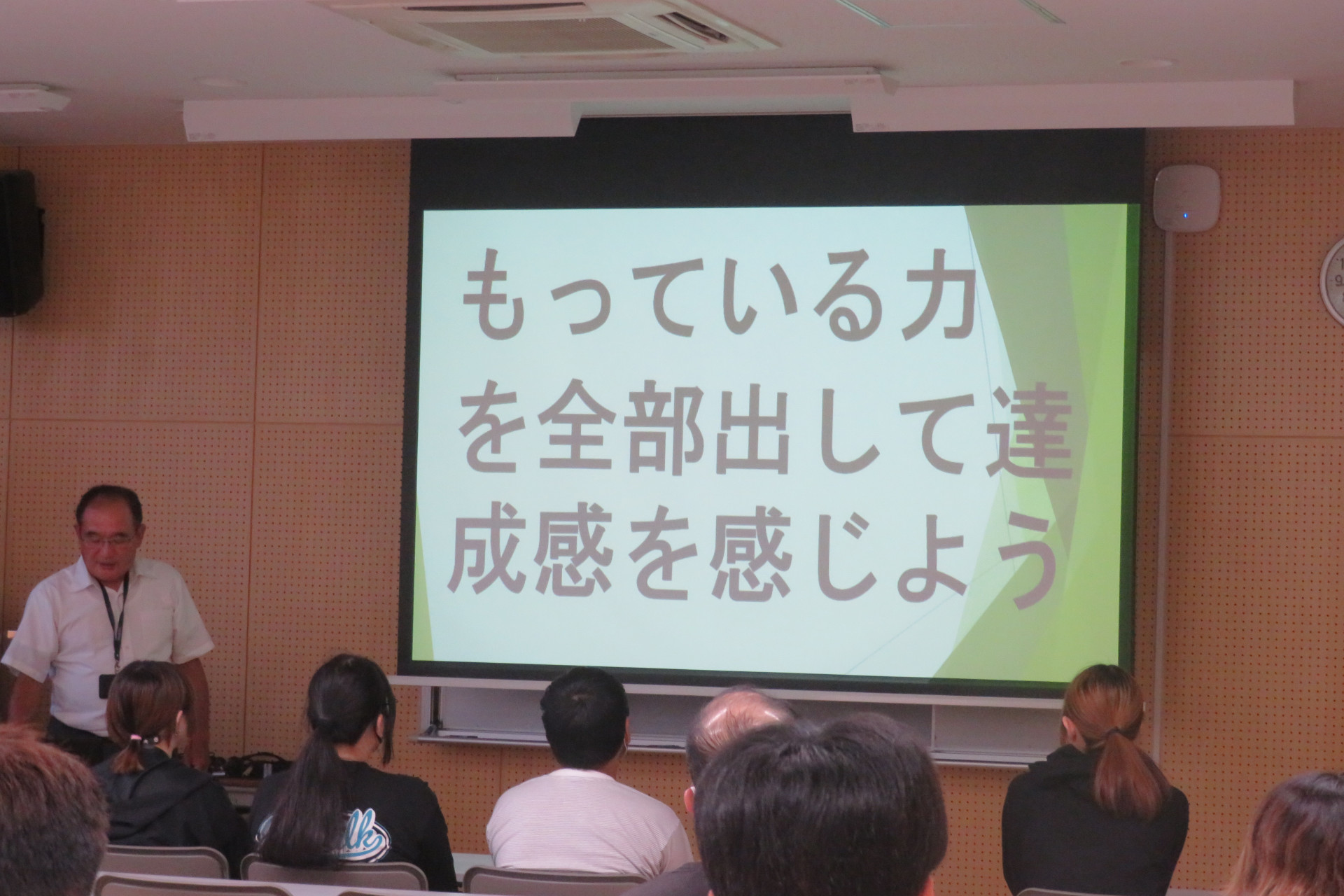 もっている力を全部出して達成感を感じよう